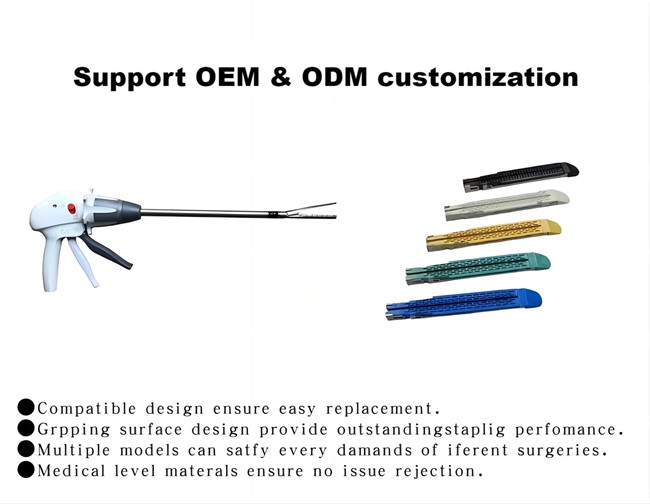 Support OEM & ODM customization

●Compatible design ensure easy replacement.
●Grpping surface design provide outstandingstaplig perfomance.
●Multiple models can satfy every damands of iferent surgeries.
●Medical level materals ensure no issue rejection.